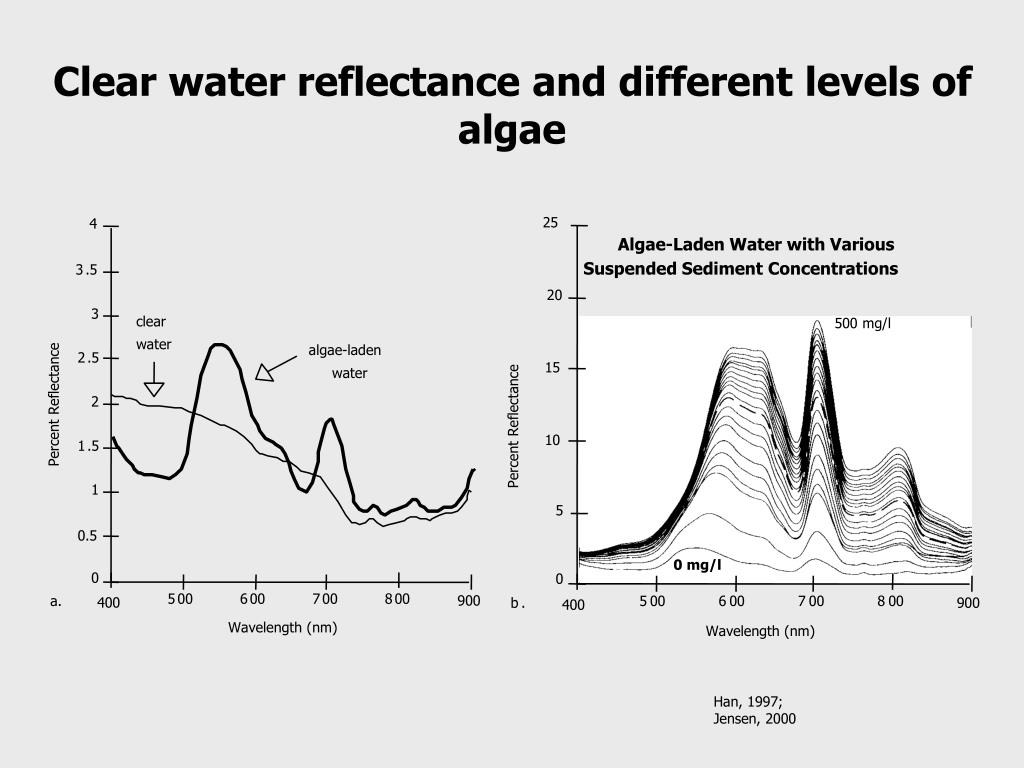 Clear water reflectance and different levels of algae

4
3.5
3
2.5
2
1.5
1
0.5
0
Percent Reflectance
clear water
algae-laden water
a.
400
500
600
700
800
900
Wavelength (nm)

25
20
15
10
5
0
Percent Reflectance
Algae-Laden Water with Various Suspended Sediment Concentrations
500 mg/l
0 mg/l
b.
400
500
600
700
800
900
Wavelength (nm)

Han, 1997;
Jensen, 2000